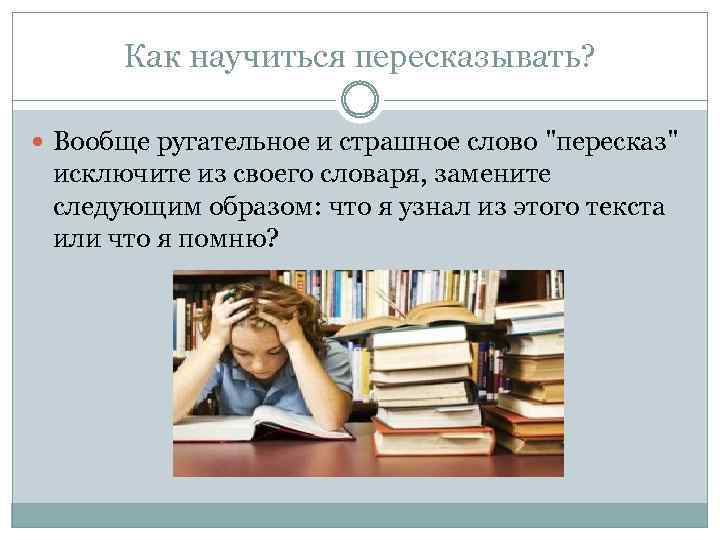 Как научиться пересказывать?

Вообще ругательное и страшное слово "пересказ" исключите из своего словаря, замените следующим образом: что я узнал из этого текста или что я помню?